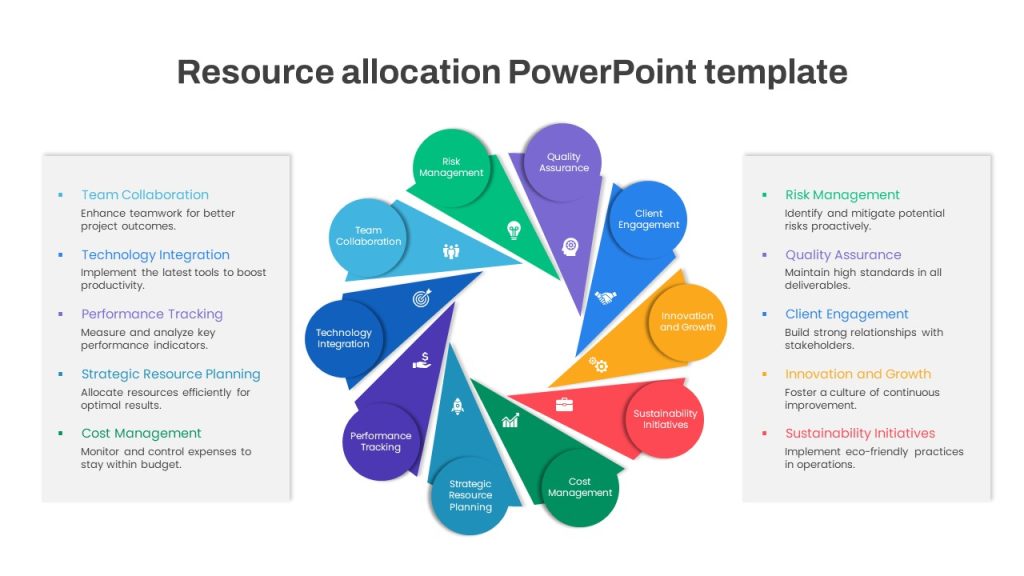 Resource allocation PowerPoint template

Team Collaboration
Enhance teamwork for better project outcomes.

Technology Integration
Implement the latest tools to boost productivity.

Performance Tracking
Measure and analyze key performance indicators.

Strategic Resource Planning
Allocate resources efficiently for optimal results.

Cost Management
Monitor and control expenses to stay within budget.

Risk Management

Quality Assurance

Client Engagement

Innovation and Growth

Sustainability Initiatives

Cost Management

Strategic Resource Planning

Performance Tracking

Technology Integration

Team Collaboration

Risk Management
Identify and mitigate potential risks proactively.

Quality Assurance
Maintain high standards in all deliverables.

Client Engagement
Build strong relationships with stakeholders.

Innovation and Growth
Foster a culture of continuous improvement.

Sustainability Initiatives
Implement eco-friendly practices in operations.